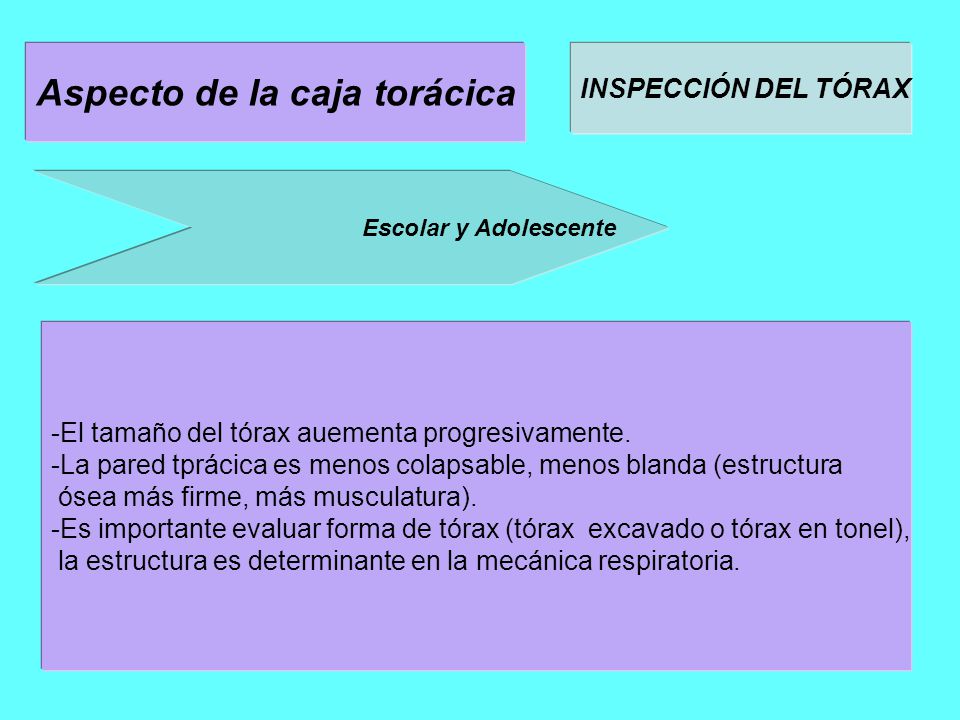 Aspecto de la caja torácica

INSPECCIÓN DEL TÓRAX

Escolar y Adolescente

-El tamaño del tórax auementa progresivamente.
-La pared tprácica es menos colapsable, menos blanda (estructura ósea más firme, más musculatura).
-Es importante evaluar forma de tórax (tórax excavado o tórax en tonel), la estructura es determinante en la mecánica respiratoria.